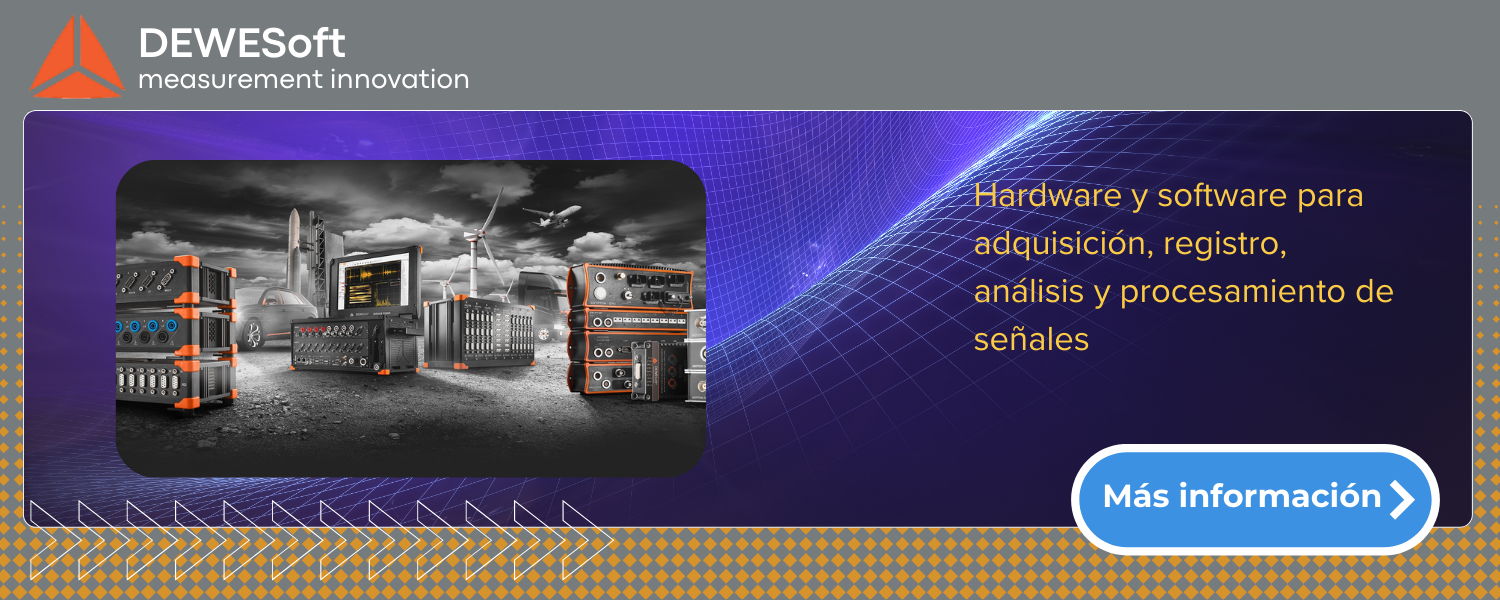 DEWESoft
measurement innovation

Hardware y software para adquisición, registro, análisis y procesamiento de señales

Más información